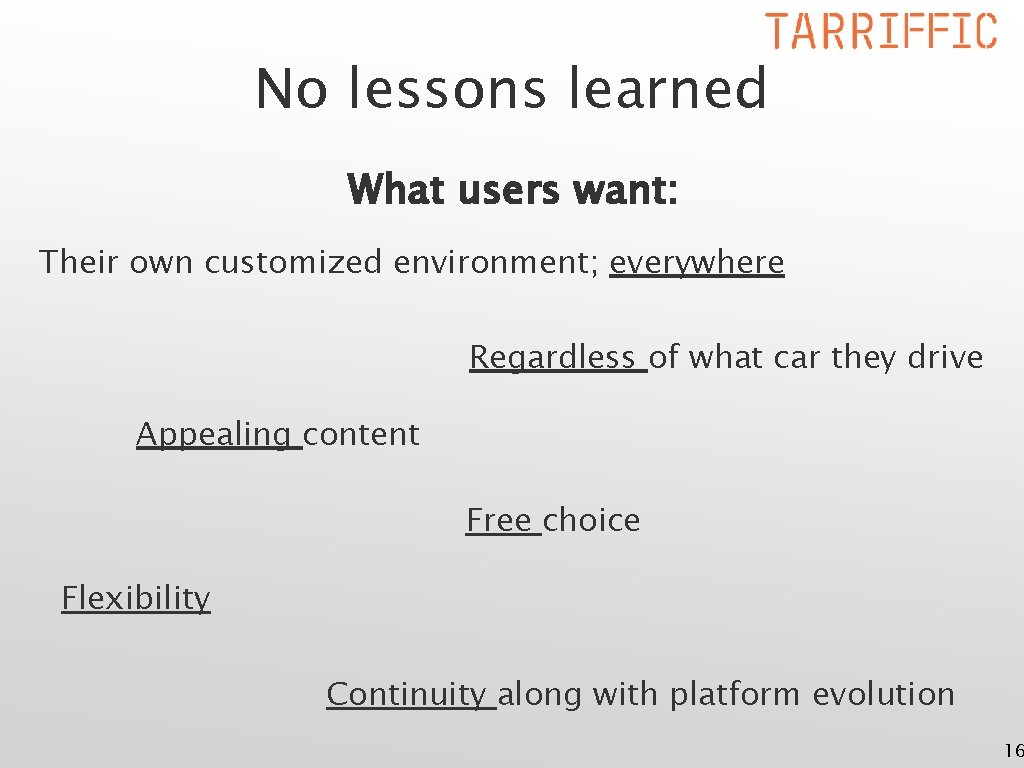 TARRIFFIC

No lessons learned

What users want:

Their own customized environment; everywhere

Regardless of what car they drive

Appealing content

Free choice

Flexibility

Continuity along with platform evolution

16